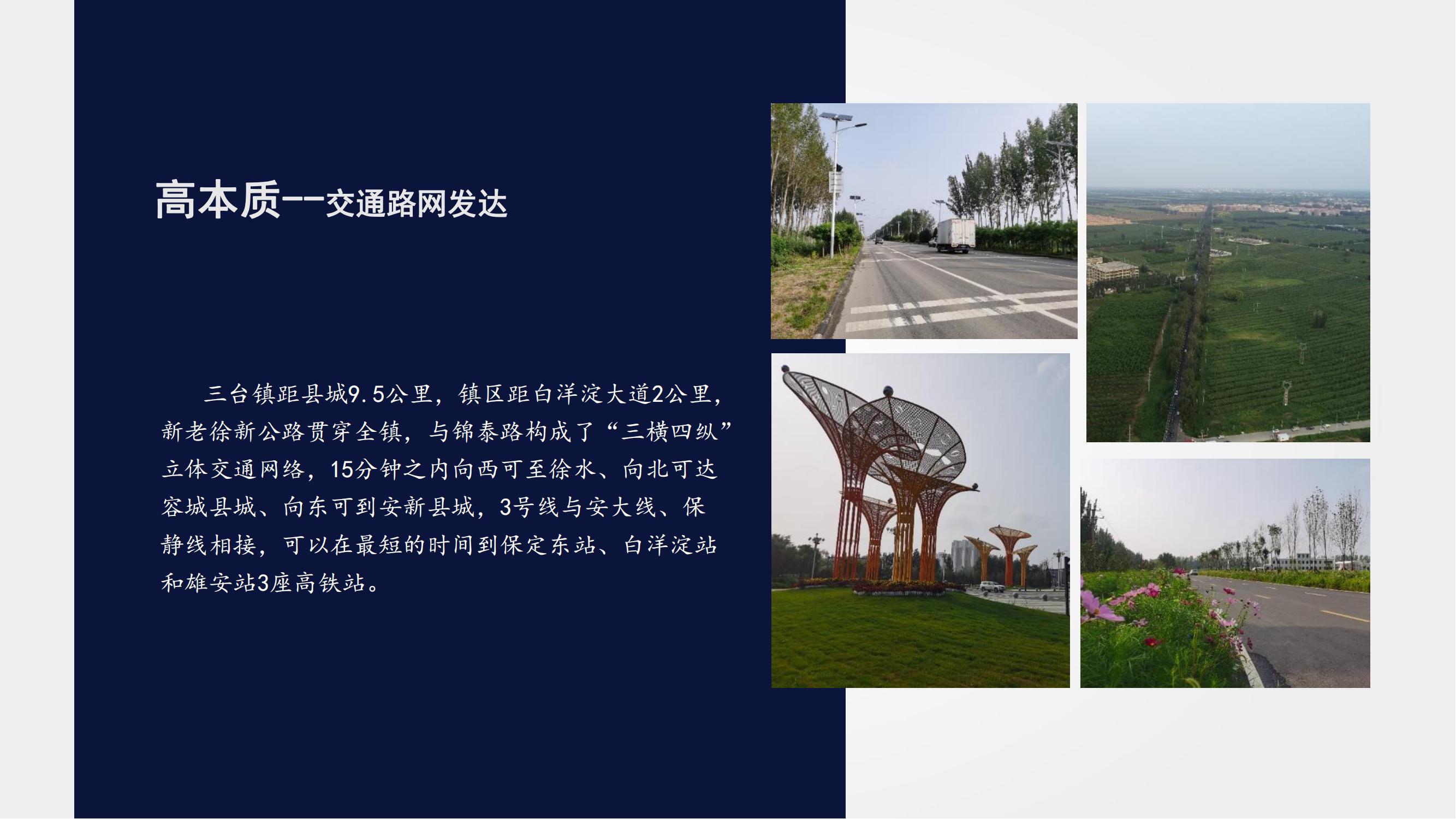 高本质--交通路网发达

三台镇距县城9.5公里，镇区距白洋淀大道2公里，新老徐新公路贯穿全镇，与锦泰路构成了“三横四纵”立体交通网络，15分钟之内向西可至徐水、向北可达容城县城、向东可到安新县城，3号线与安大线、保静线相接，可以在最短的时间到保定东站、白洋淀站和雄安站3座高铁站。